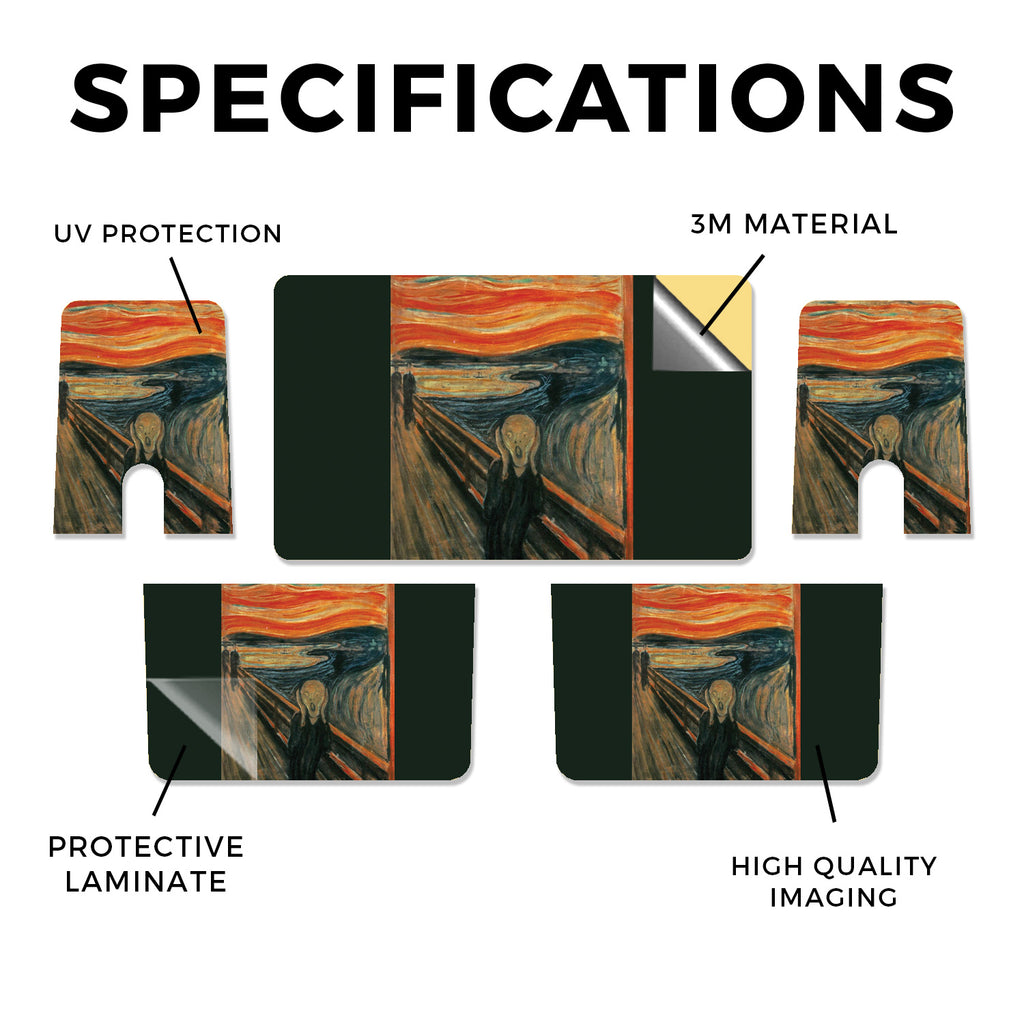 SPECIFICATIONS

UV PROTECTION

3M MATERIAL

PROTECTIVE LAMINATE

HIGH QUALITY IMAGING